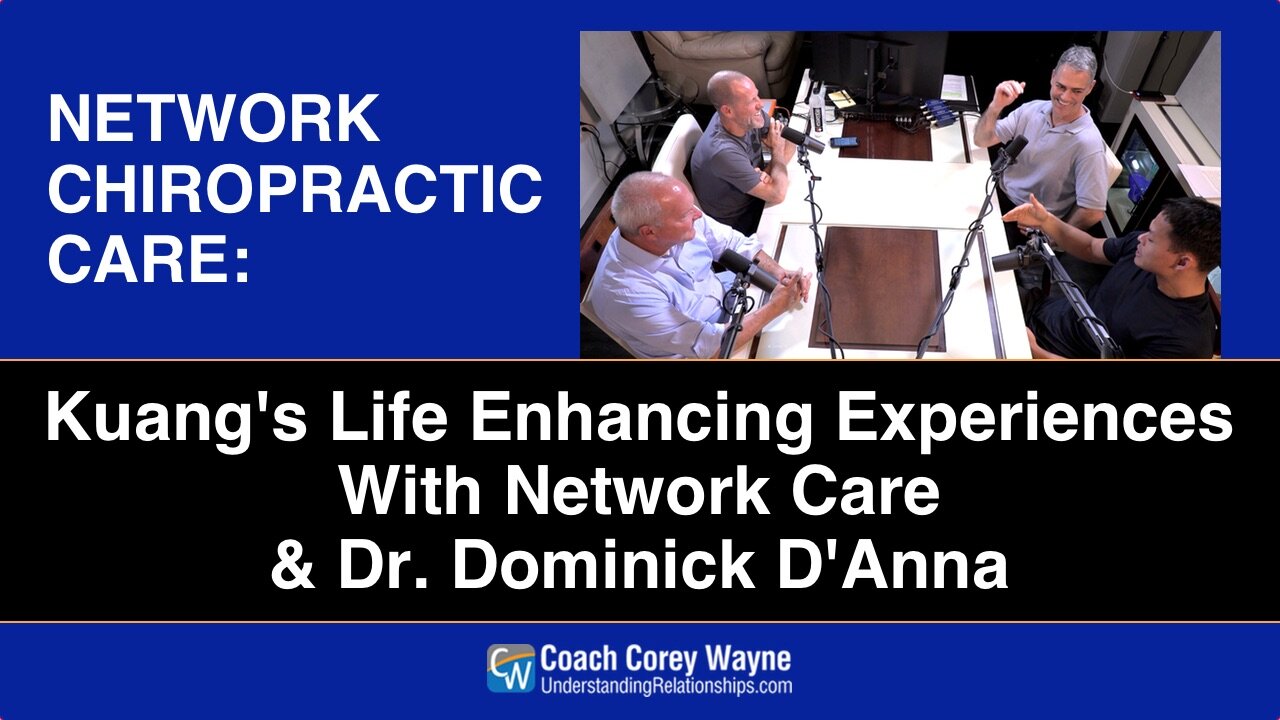 NETWORK CHIROPRACTIC CARE:

Kuang's Life Enhancing Experiences With Network Care & Dr. Dominick D'Anna

CW Coach Corey Wayne
UnderstandingRelationships.com